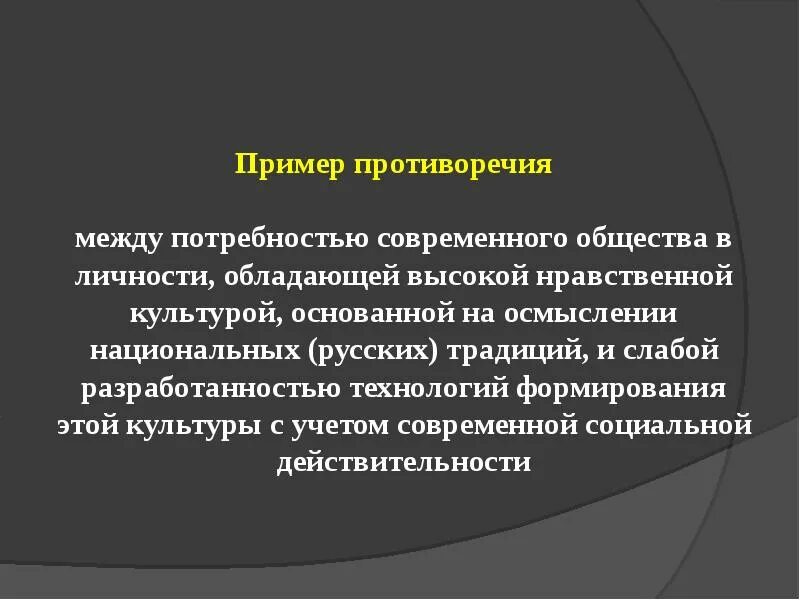 Пример противоречия

между потребностью современного общества в личности, обладающей высокой нравственной культурой, основанной на осмыслении национальных (русских) традиций, и слабой разработанностью технологий формирования этой культуры с учетом современной социальной действительности